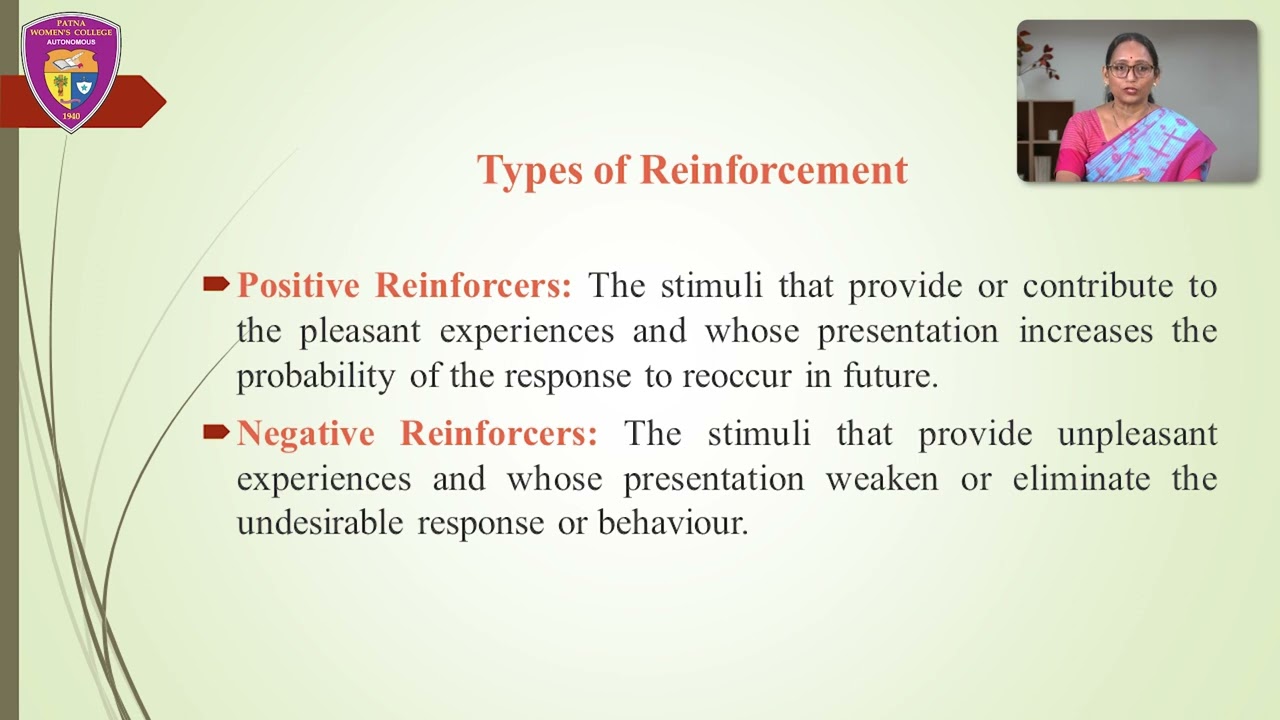 PATNA WOMEN'S COLLEGE
AUTONOMOUS
1940

Types of Reinforcement

Positive Reinforcers: The stimuli that provide or contribute to the pleasant experiences and whose presentation increases the probability of the response to reoccur in future.

Negative Reinforcers: The stimuli that provide unpleasant experiences and whose presentation weaken or eliminate the undesirable response or behaviour.